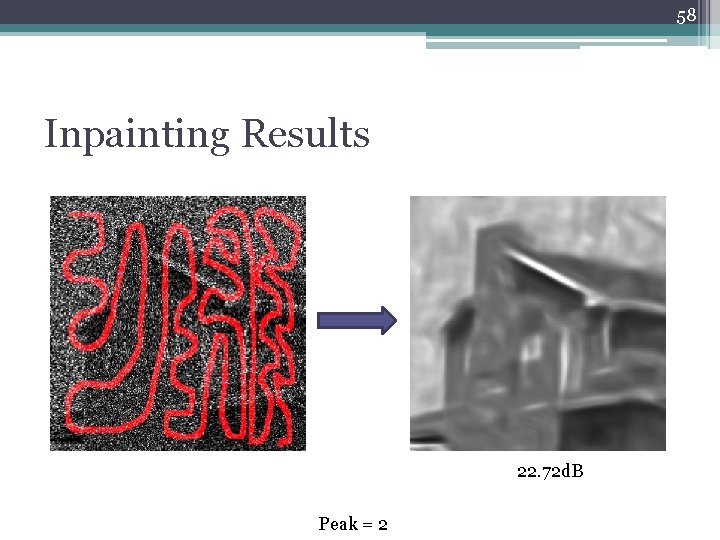 58

Inpainting Results

22.72dB

Peak = 2